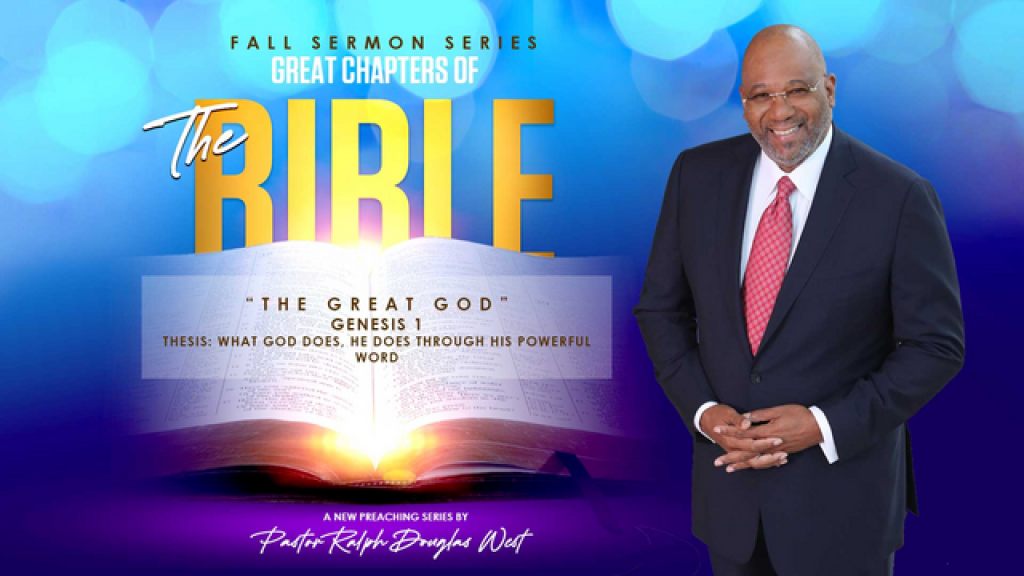 FALL SERMON SERIES
GREAT CHAPTERS OF
The BIBLE

"THE GREAT GOD"
GENESIS 1
THESIS: WHAT GOD DOES, HE DOES THROUGH HIS POWERFUL WORD

A NEW PREACHING SERIES BY
Pastor Ralph Douglas West